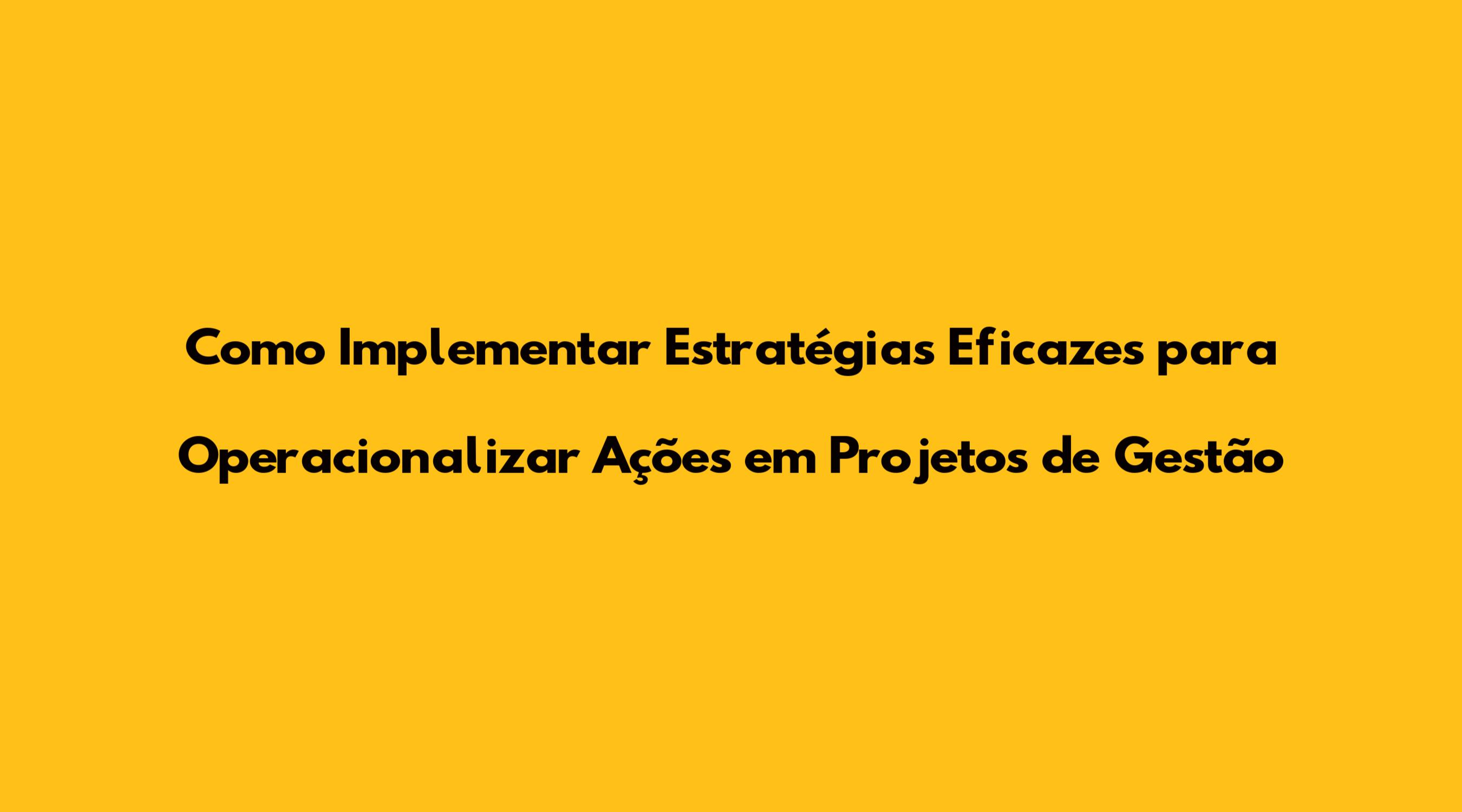 Como Implementar Estratégias Eficazes para Operacionalizar Ações em Projetos de Gestão